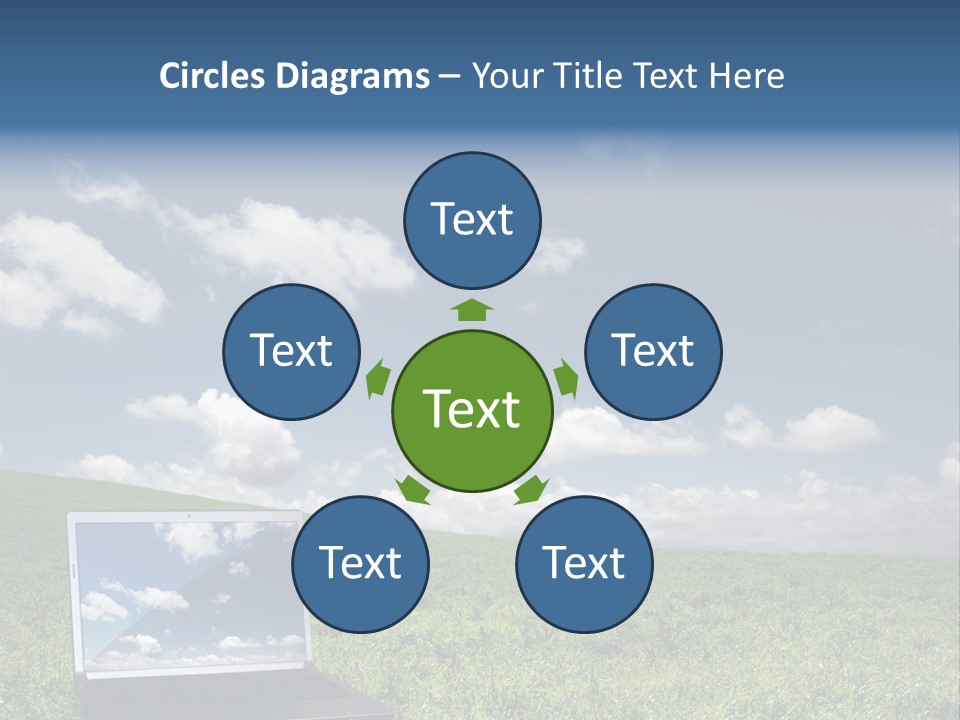 Circles Diagrams – Your Title Text Here

Text

Text

Text

Text

Text

Text